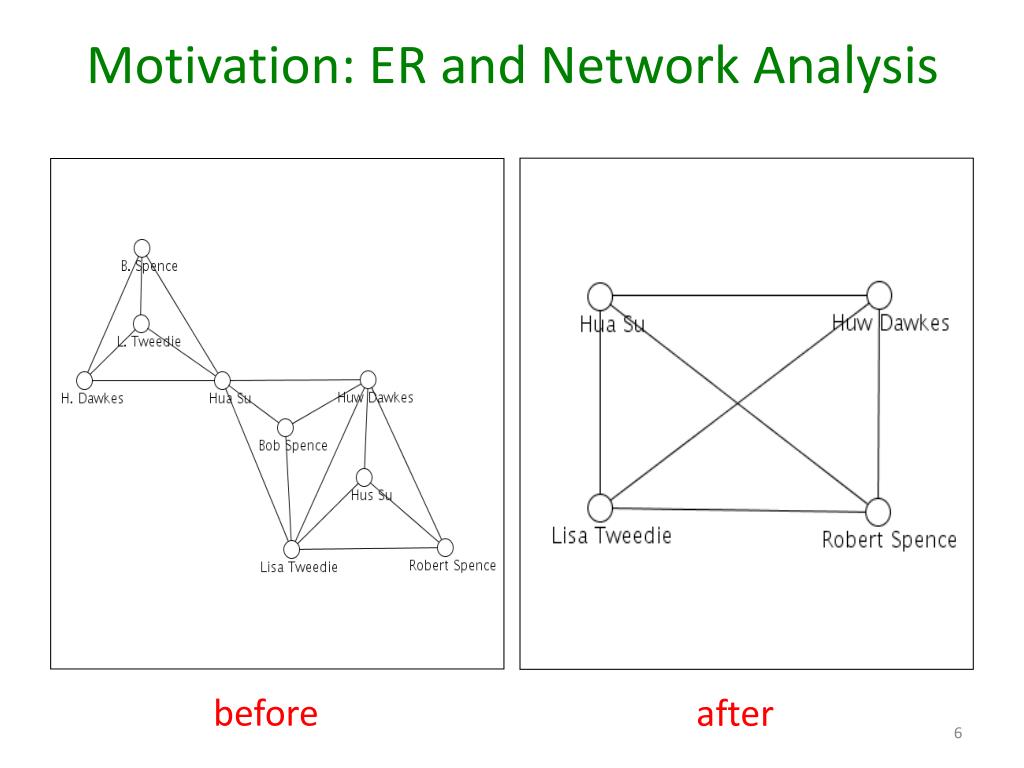 Motivation: ER and Network Analysis

B. Spence
L. Tweedie
H. Dawkes
Hua Su
Huw Dawkes
Bob Spence
Hus Su
Lisa Tweedie
Robert Spence

Hua Su
Huw Dawkes
Lisa Tweedie
Robert Spence

before

after

6